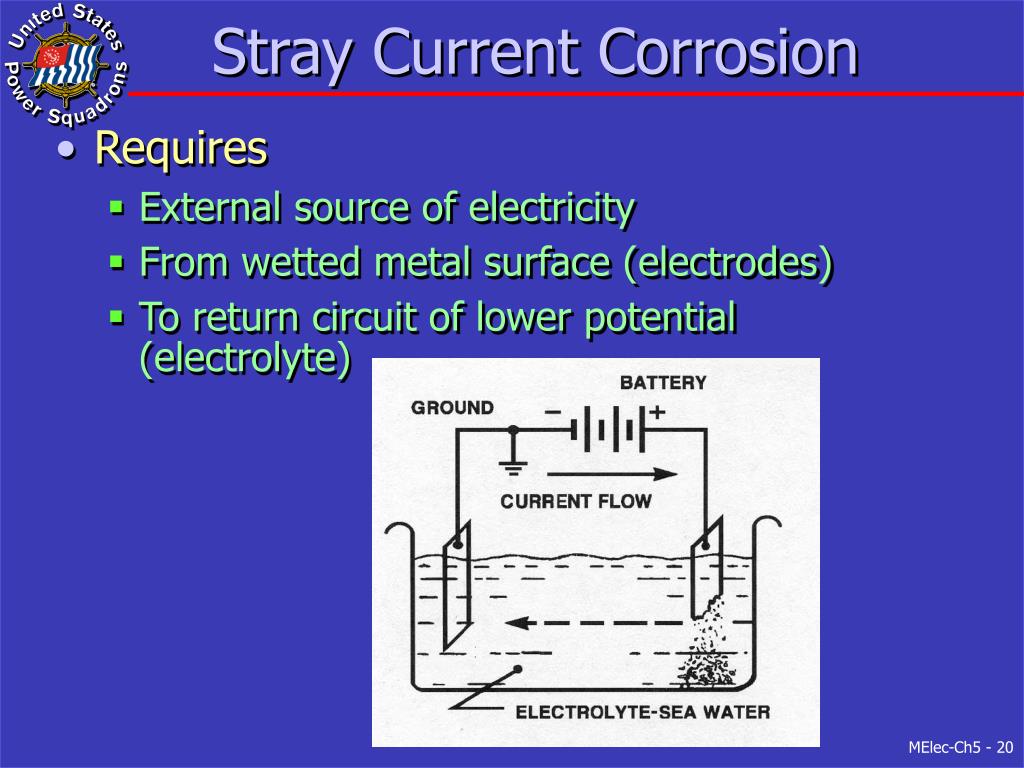 United States Power Squadrons

Stray Current Corrosion

• Requires
▪ External source of electricity
▪ From wetted metal surface (electrodes)
▪ To return circuit of lower potential (electrolyte)

BATTERY
GROUND
− +
CURRENT FLOW
ELECTROLYTE-SEA WATER

MElec-Ch5 - 20